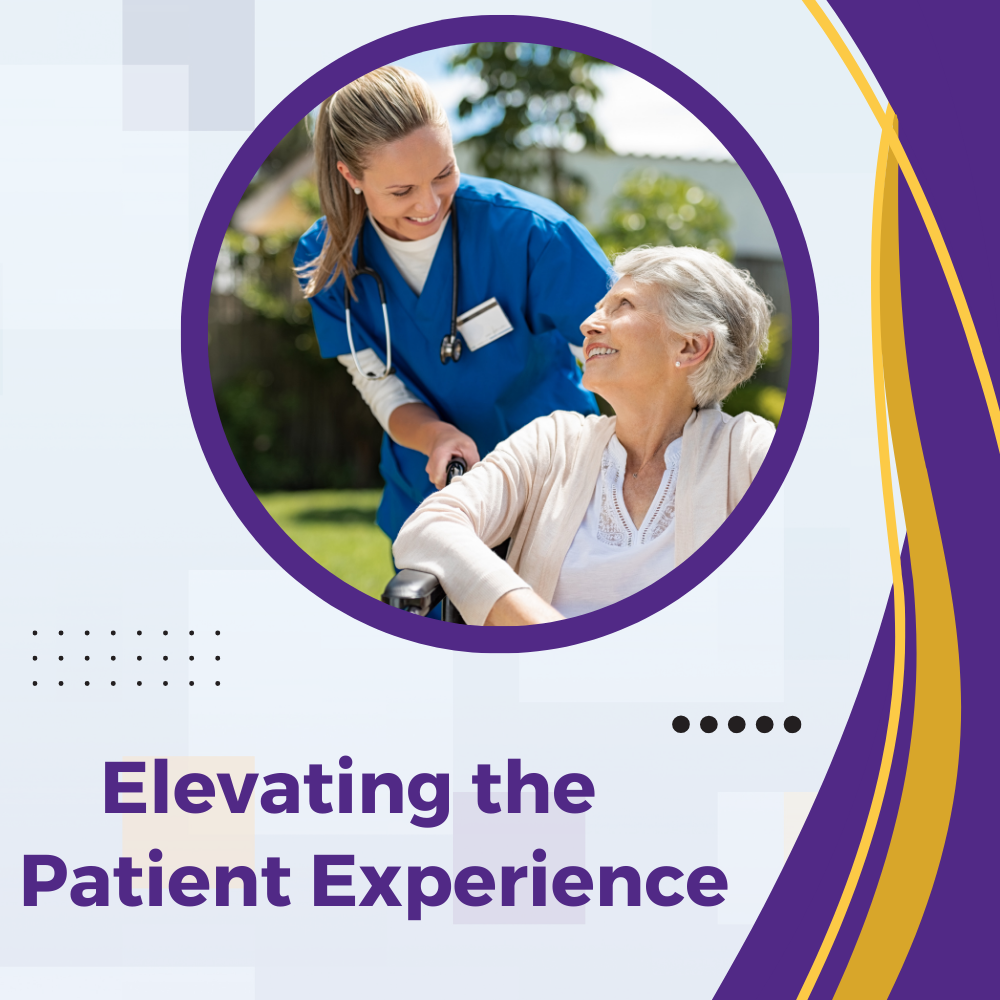 Elevating the
Patient Experience